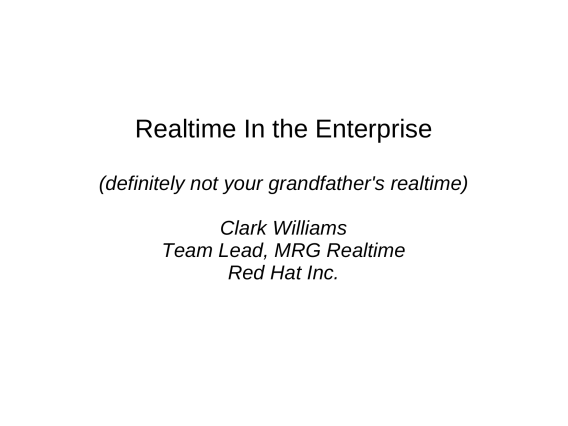 Realtime In the Enterprise

(definitely not your grandfather's realtime)

Clark Williams
Team Lead, MRG Realtime
Red Hat Inc.